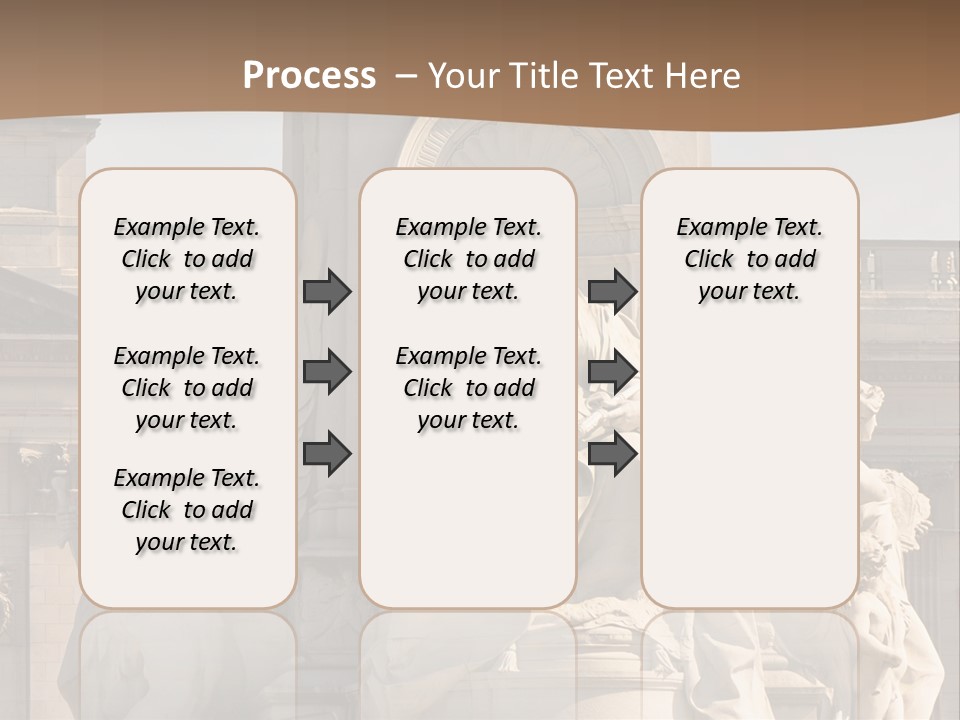 Process – Your Title Text Here

Example Text. Click to add your text.

Example Text. Click to add your text.

Example Text. Click to add your text.

Example Text. Click to add your text.

Example Text. Click to add your text.

Example Text. Click to add your text.